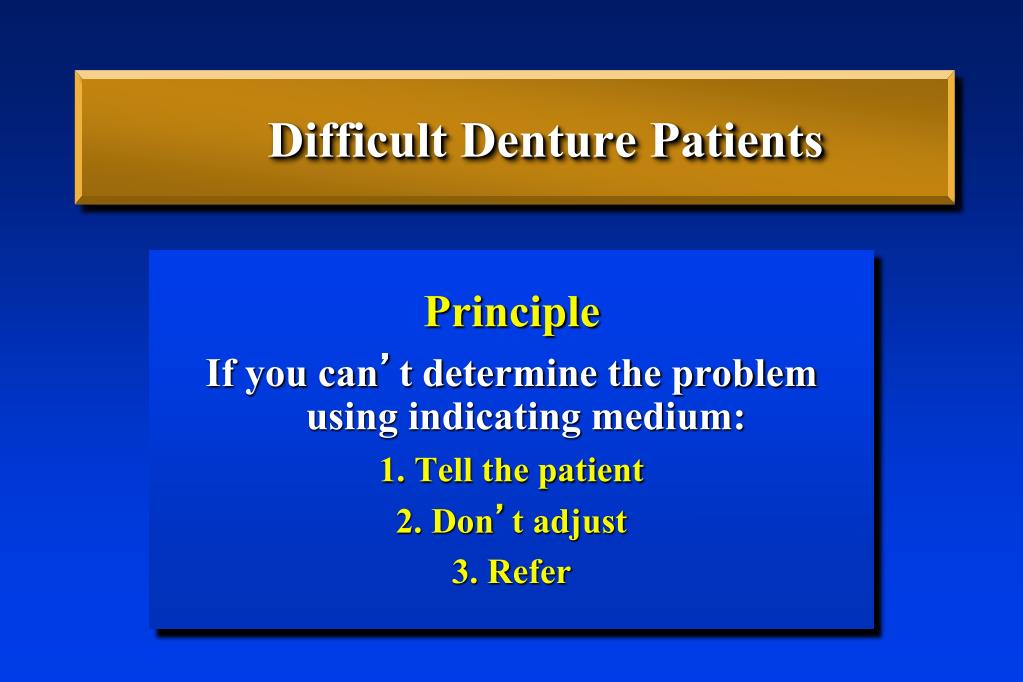 Difficult Denture Patients

Principle

If you can’t determine the problem using indicating medium:

1. Tell the patient

2. Don’t adjust

3. Refer